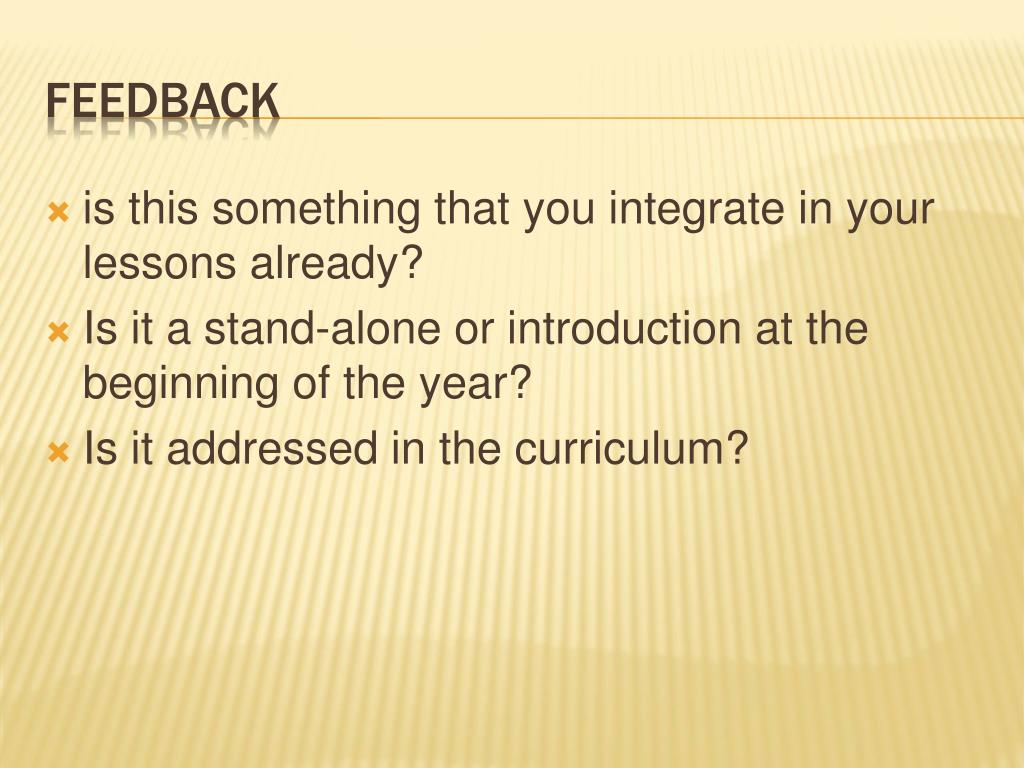 FEEDBACK

is this something that you integrate in your lessons already?

Is it a stand-alone or introduction at the beginning of the year?

Is it addressed in the curriculum?